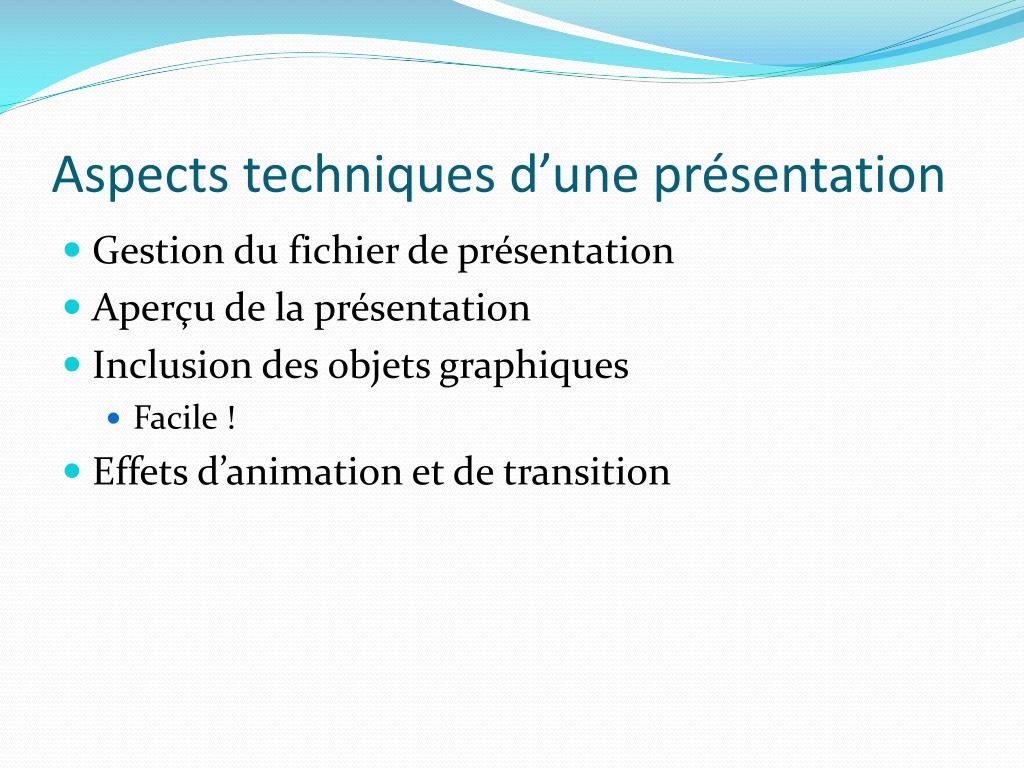 Aspects techniques d’une présentation

- Gestion du fichier de présentation
- Aperçu de la présentation
- Inclusion des objets graphiques
  - Facile !
- Effets d’animation et de transition